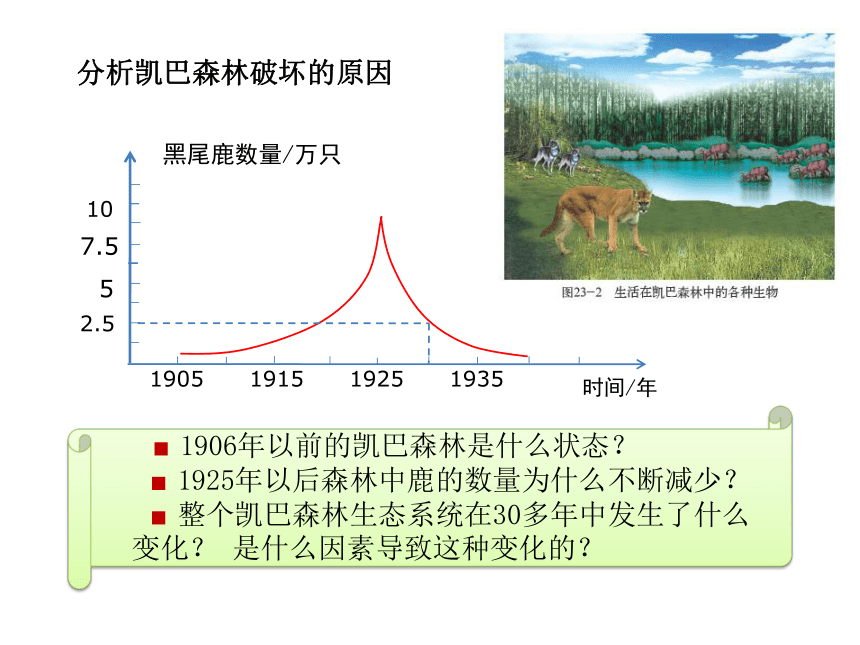 分析凯巴森林破坏的原因

黑尾鹿数量/万只

10
7.5
5
2.5

1905 1915 1925 1935

时间/年

图23-2 生活在凯巴森林中的各种生物

■ 1906年以前的凯巴森林是什么状态？
■ 1925年以后森林中鹿的数量为什么不断减少？
■ 整个凯巴森林生态系统在30多年中发生了什么变化？ 是什么因素导致这种变化的？